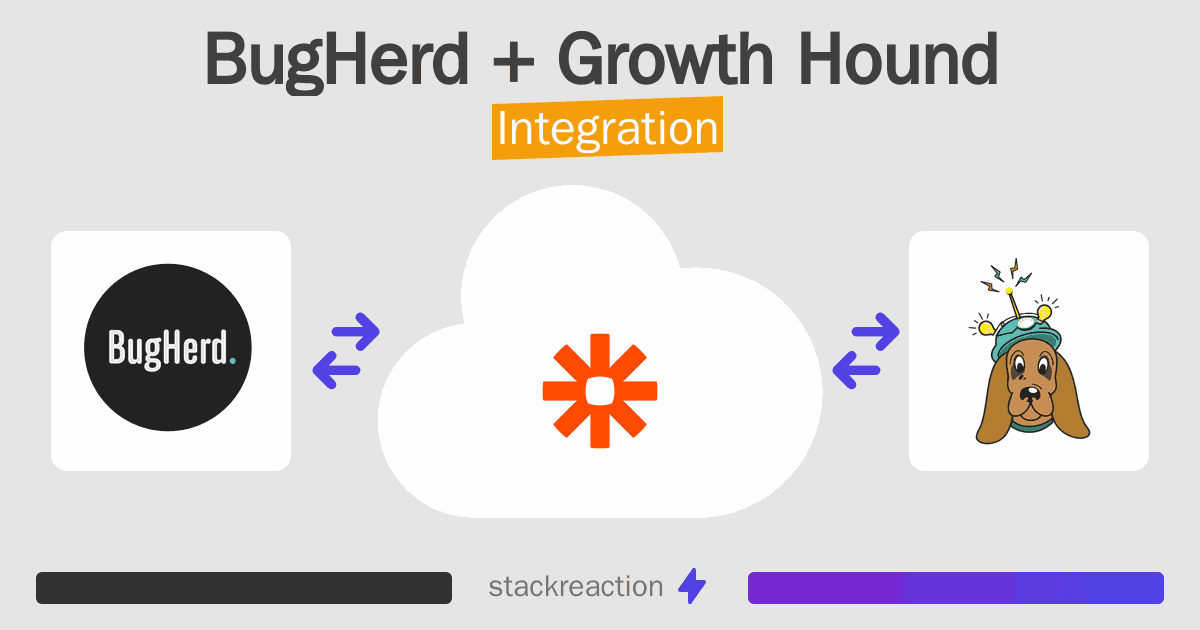 BugHerd + Growth Hound

Integration

BugHerd.

stackreaction